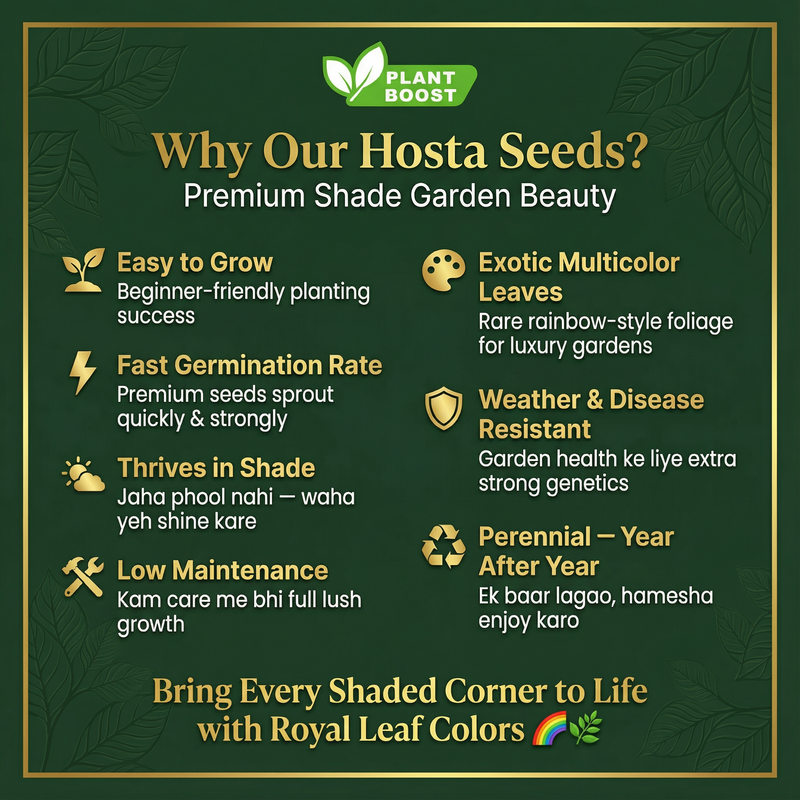 PLANT BOOST

Why Our Hosta Seeds?
Premium Shade Garden Beauty

Easy to Grow
Beginner-friendly planting success

Fast Germination Rate
Premium seeds sprout quickly & strongly

Thrives in Shade
Jaha phool nahi — waha yeh shine kare

Low Maintenance
Kam care me bhi full lush growth

Exotic Multicolor Leaves
Rare rainbow-style foliage for luxury gardens

Weather & Disease Resistant
Garden health ke liye extra strong genetics

Perennial — Year After Year
Ek baar lagao, hamesha enjoy karo

Bring Every Shaded Corner to Life with Royal Leaf Colors 🌈🌿